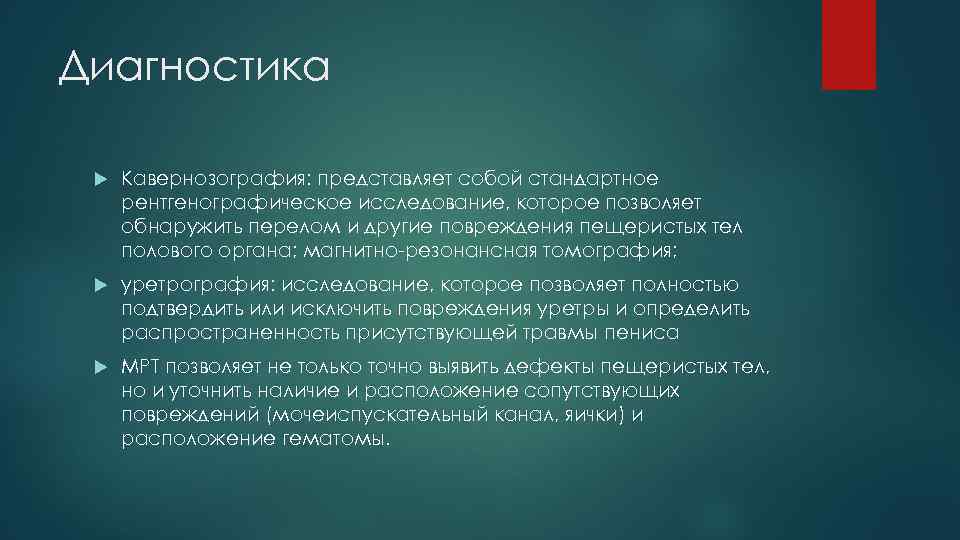 Диагностика

Кавернозография: представляет собой стандартное рентгенографическое исследование, которое позволяет обнаружить перелом и другие повреждения пещеристых тел полового органа; магнитно-резонансная томография;

уретрография: исследование, которое позволяет полностью подтвердить или исключить повреждения уретры и определить распространенность присутствующей травмы пениса

МРТ позволяет не только точно выявить дефекты пещеристых тел, но и уточнить наличие и расположение сопутствующих повреждений (мочеиспускательный канал, яички) и расположение гематомы.